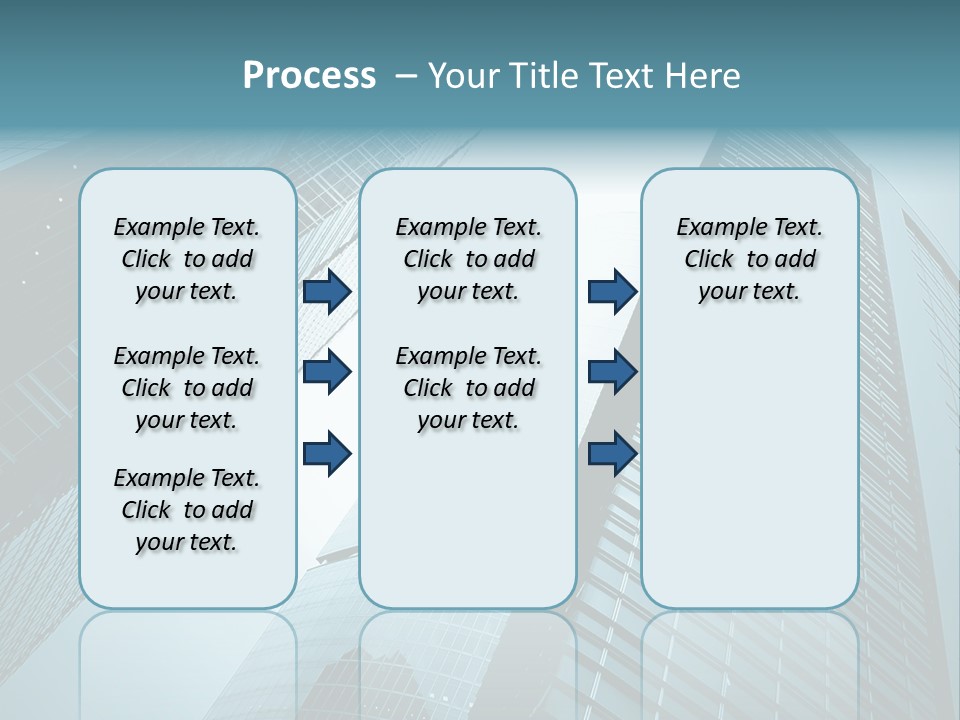 Process – Your Title Text Here

Example Text. Click to add your text.

Example Text. Click to add your text.

Example Text. Click to add your text.

Example Text. Click to add your text.

Example Text. Click to add your text.

Example Text. Click to add your text.